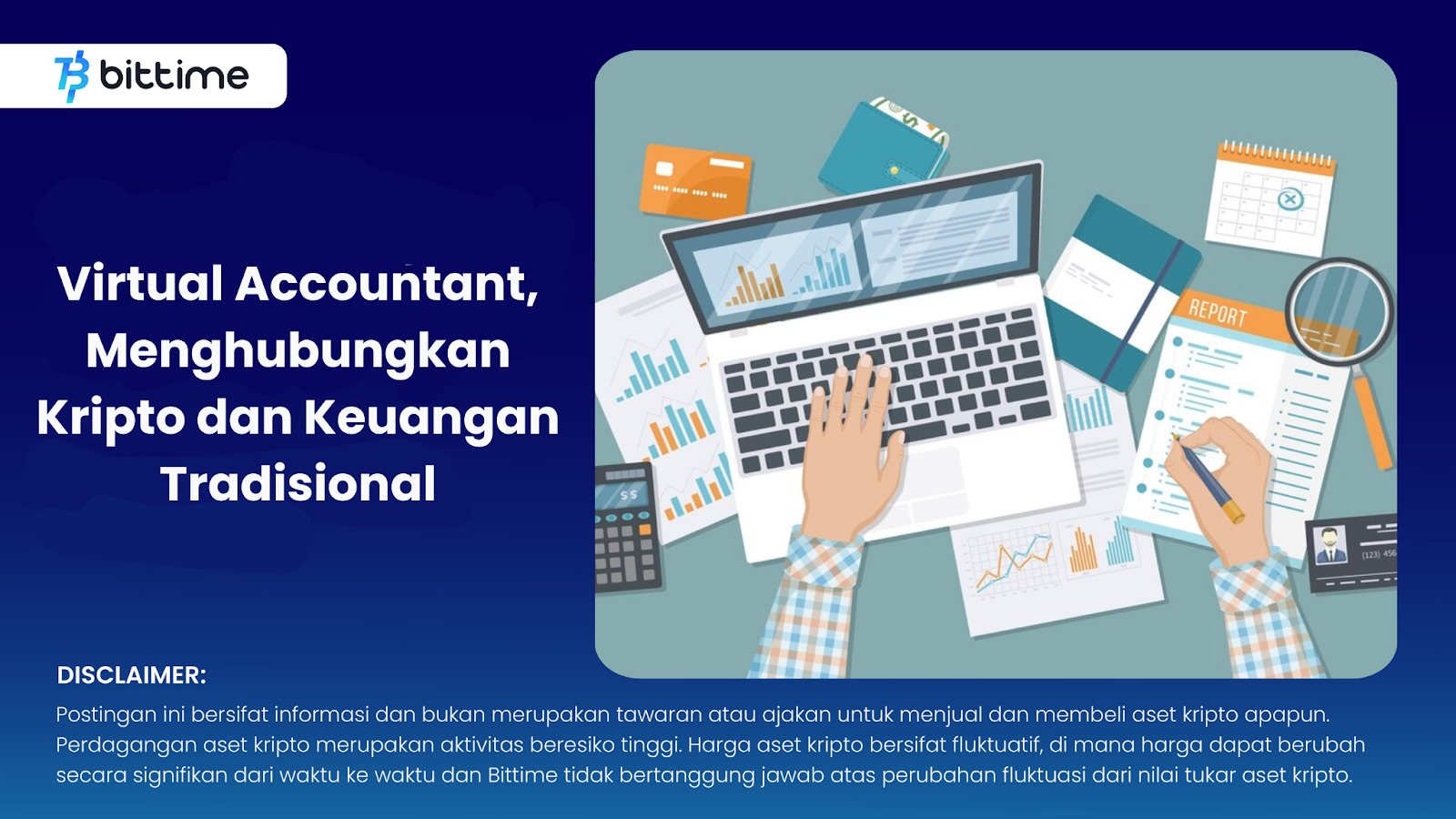 bittime

Virtual Accountant, Menghubungkan Kripto dan Keuangan Tradisional

REPORT

$ $

(123) 456

DISCLAIMER:

Postingan ini bersifat informasi dan bukan merupakan tawaran atau ajakan untuk menjual dan membeli aset kripto apapun. Perdagangan aset kripto merupakan aktivitas beresiko tinggi. Harga aset kripto bersifat fluktuatif, di mana harga dapat berubah secara signifikan dari waktu ke waktu dan Bittime tidak bertanggung jawab atas perubahan fluktuasi dari nilai tukar aset kripto.